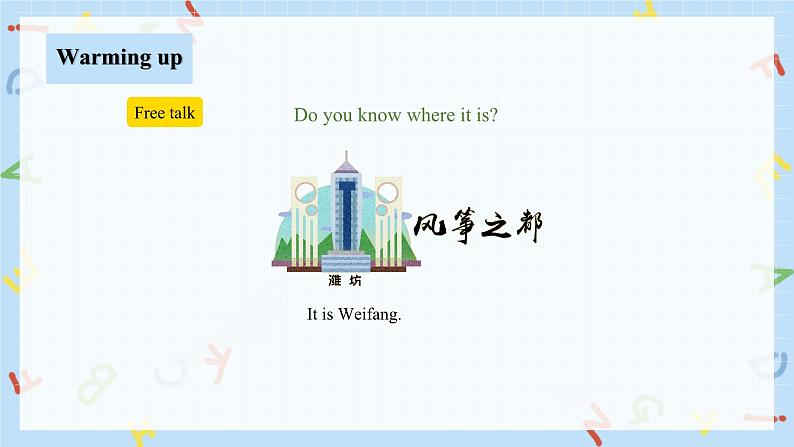 Warming up

Free talk

Do you know where it is?

风筝之都

潍坊

It is Weifang.